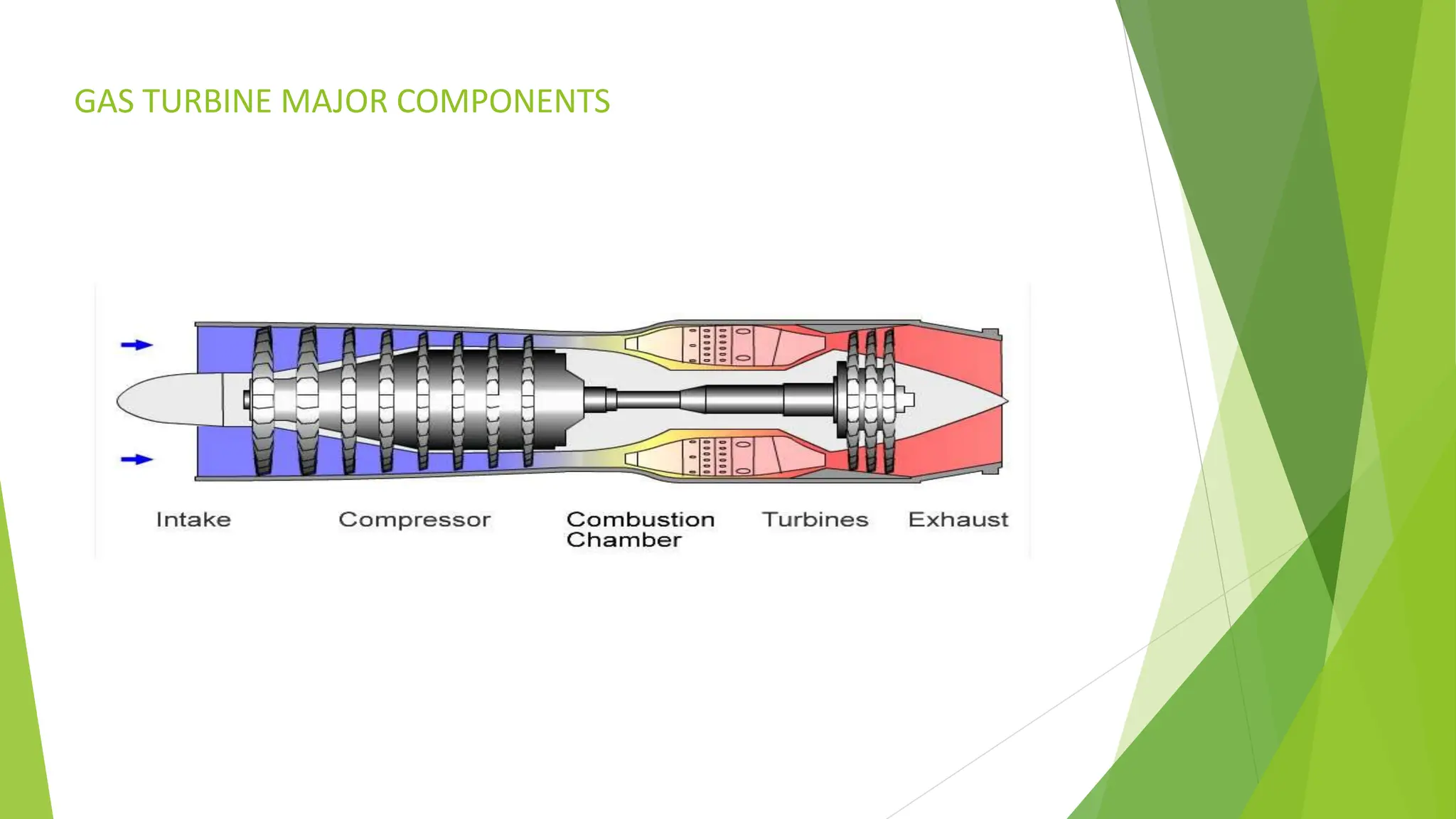 GAS TURBINE MAJOR COMPONENTS

Intake

Compressor

Combustion Chamber

Turbines

Exhaust